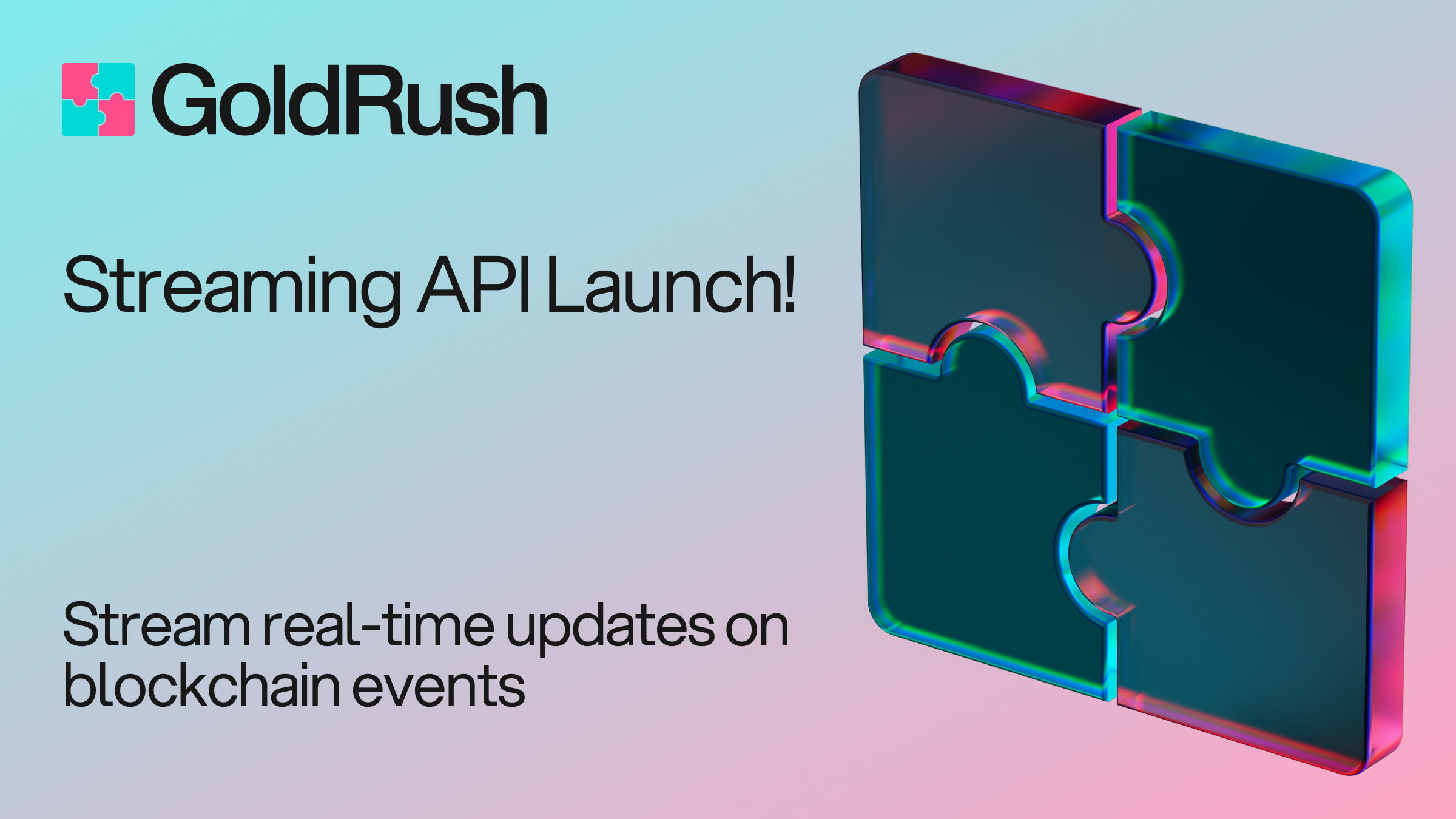 GoldRush

Streaming API Launch!

Stream real-time updates on blockchain events